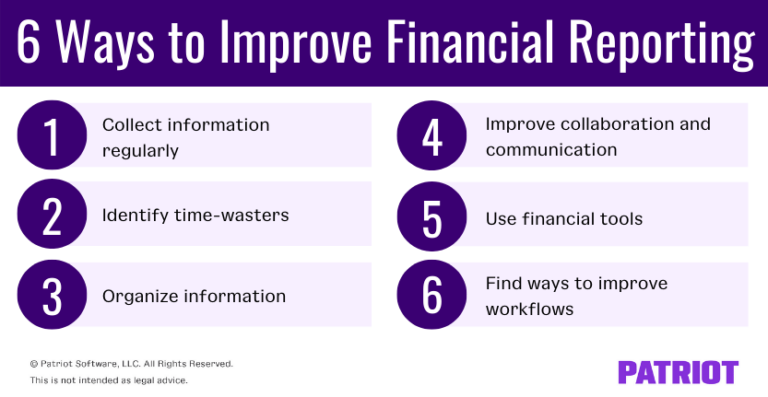 6 Ways to Improve Financial Reporting

1 Collect information regularly

2 Identify time-wasters

3 Organize information

4 Improve collaboration and communication

5 Use financial tools

6 Find ways to improve workflows

© Patriot Software, LLC. All Rights Reserved.
This is not intended as legal advice.

PATRIOT